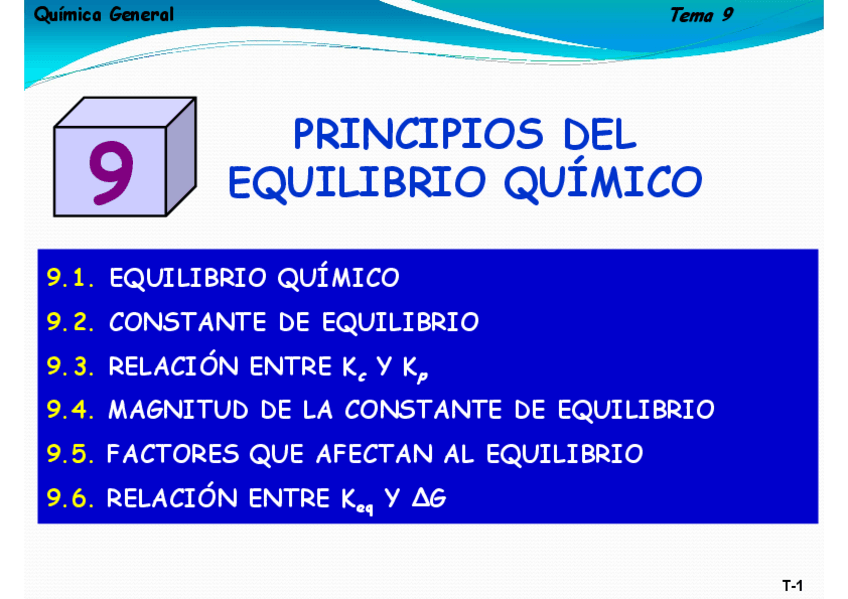 Química General Tema 9

9

PRINCIPIOS DEL EQUILIBRIO QUÍMICO

9.1. EQUILIBRIO QUÍMICO

9.2. CONSTANTE DE EQUILIBRIO

9.3. RELACIÓN ENTRE $K_c$ Y $K_p$

9.4. MAGNITUD DE LA CONSTANTE DE EQUILIBRIO

9.5. FACTORES QUE AFECTAN AL EQUILIBRIO

9.6. RELACIÓN ENTRE $K_{eq}$ Y $\Delta G$

T-1